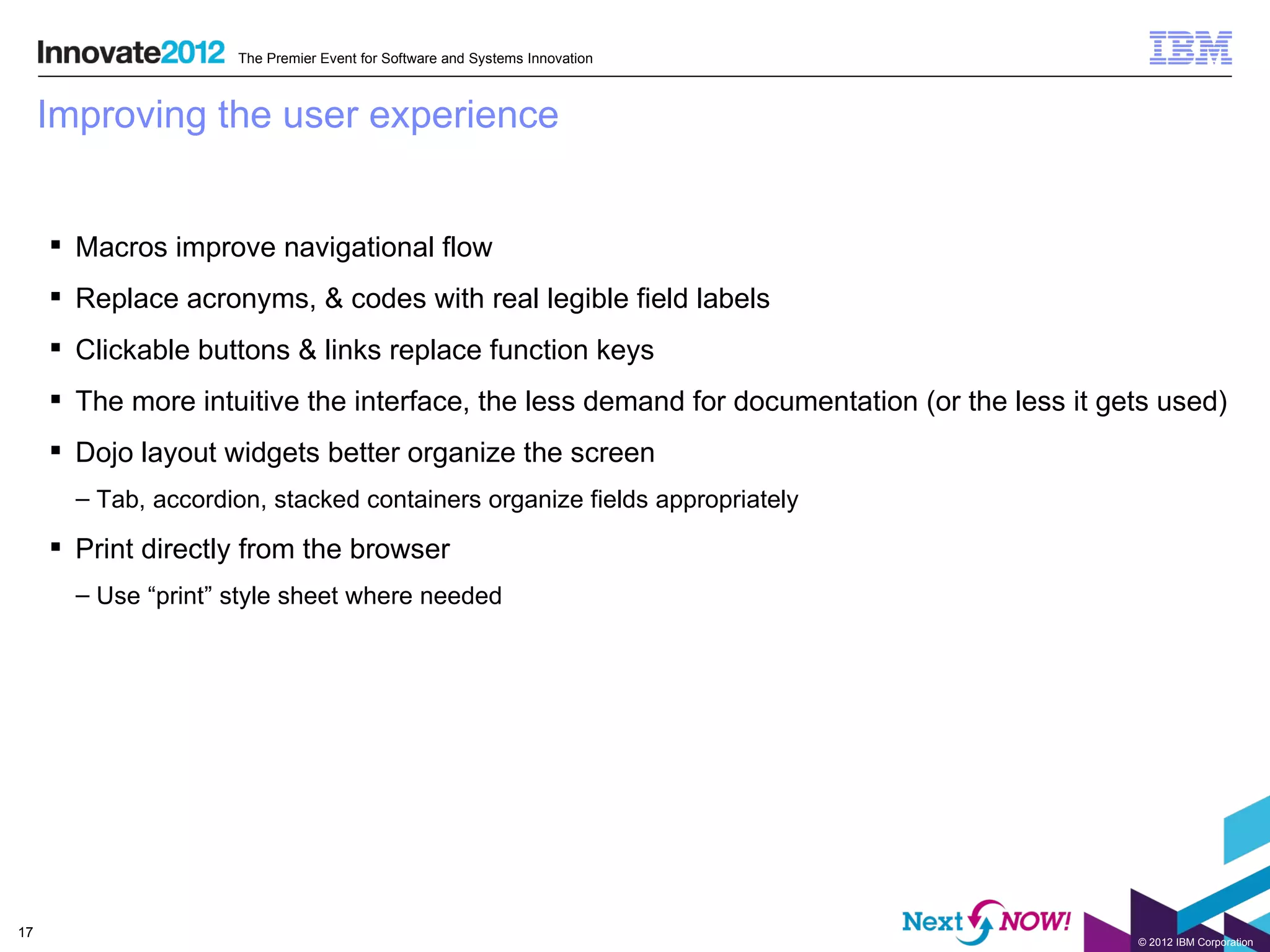 Innovate2012 The Premier Event for Software and Systems Innovation

IBM

Improving the user experience

▪ Macros improve navigational flow

▪ Replace acronyms, & codes with real legible field labels

▪ Clickable buttons & links replace function keys

▪ The more intuitive the interface, the less demand for documentation (or the less it gets used)

▪ Dojo layout widgets better organize the screen

– Tab, accordion, stacked containers organize fields appropriately

▪ Print directly from the browser

– Use “print” style sheet where needed

17

Next NOW!

© 2012 IBM Corporation